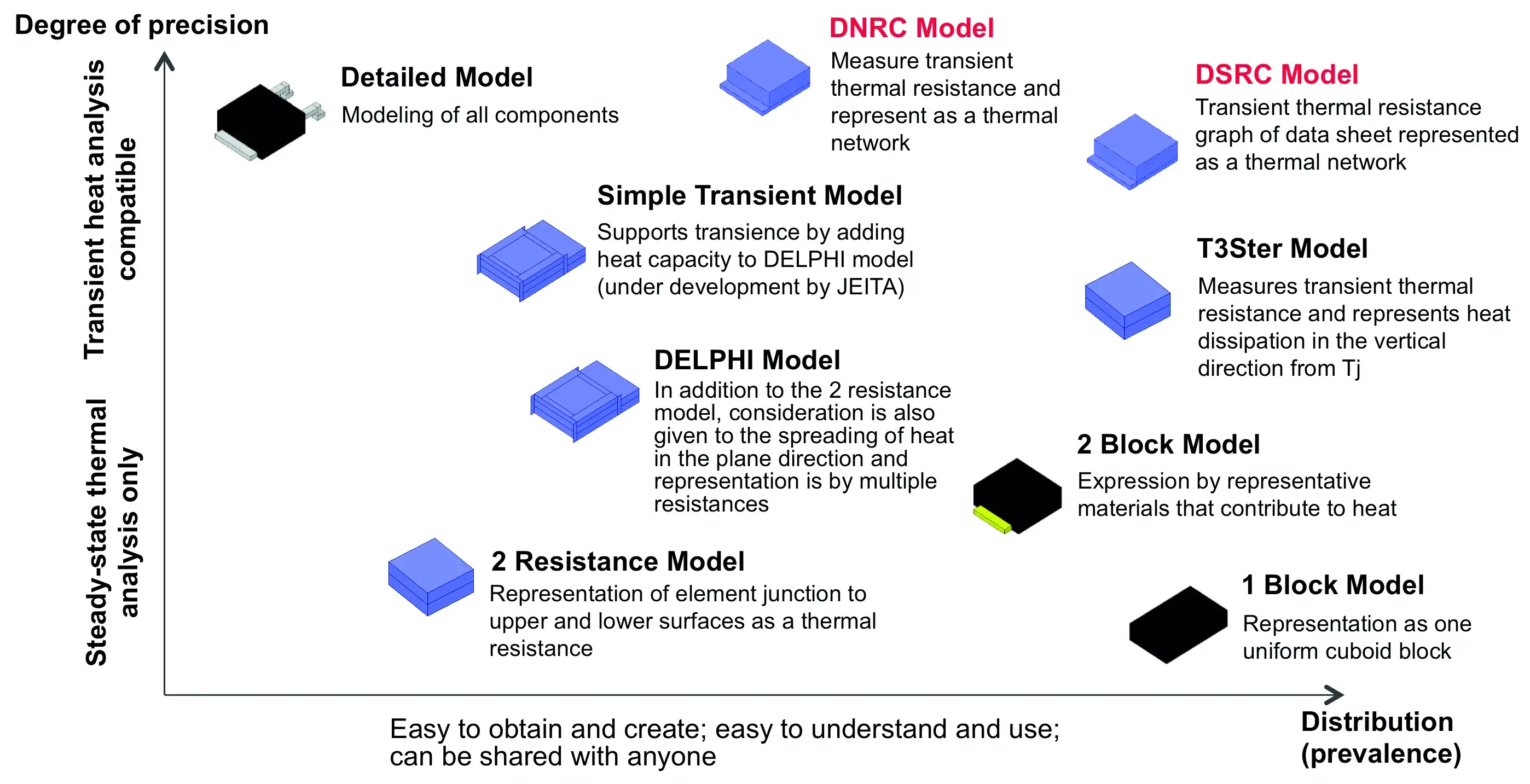 Degree of precision

Transient heat analysis compatible

Steady-state thermal analysis only

Detailed Model
Modeling of all components

DNRC Model
Measure transient thermal resistance and represent as a thermal network

DSRC Model
Transient thermal resistance graph of data sheet represented as a thermal network

Simple Transient Model
Supports transience by adding heat capacity to DELPHI model (under development by JEITA)

T3Ster Model
Measures transient thermal resistance and represents heat dissipation in the vertical direction from Tj

DELPHI Model
In addition to the 2 resistance model, consideration is also given to the spreading of heat in the plane direction and representation is by multiple resistances

2 Block Model
Expression by representative materials that contribute to heat

2 Resistance Model
Representation of element junction to upper and lower surfaces as a thermal resistance

1 Block Model
Representation as one uniform cuboid block

Easy to obtain and create; easy to understand and use; can be shared with anyone

Distribution (prevalence)